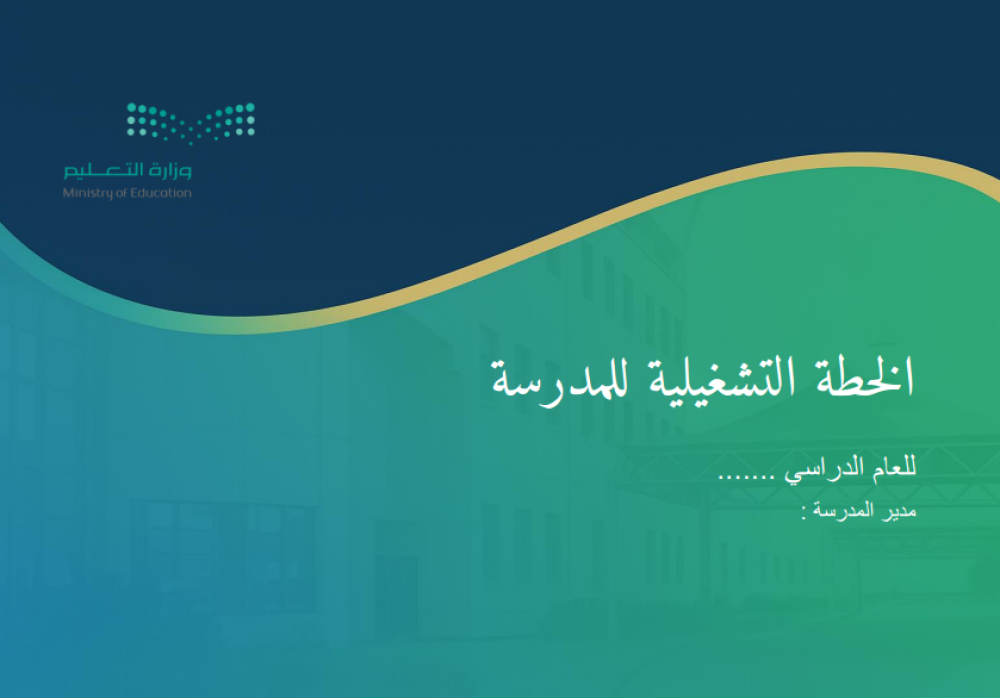 وزارة التعليم
Ministry of Education

الخطة التشغيلية للمدرسة

للعام الدراسي .......

مدير المدرسة :